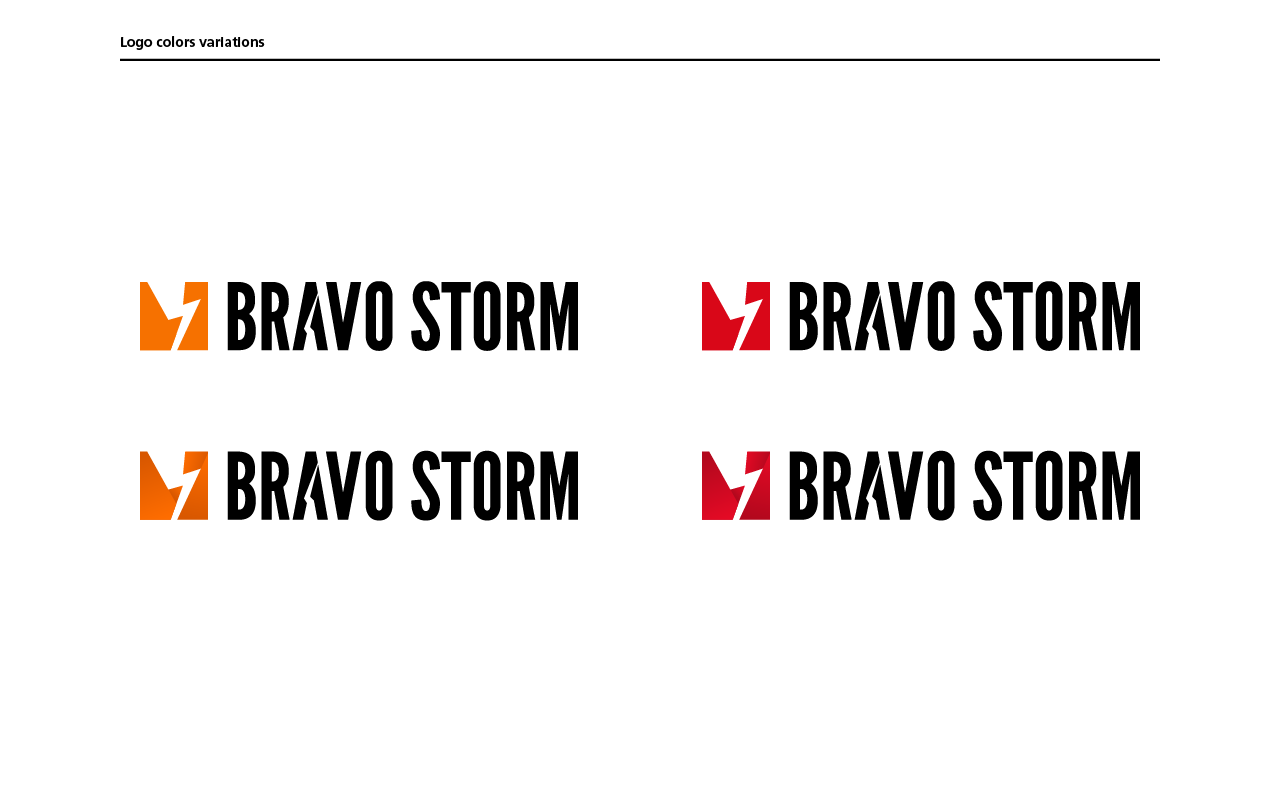 Logo colors variations

BRAVO STORM

BRAVO STORM

BRAVO STORM

BRAVO STORM